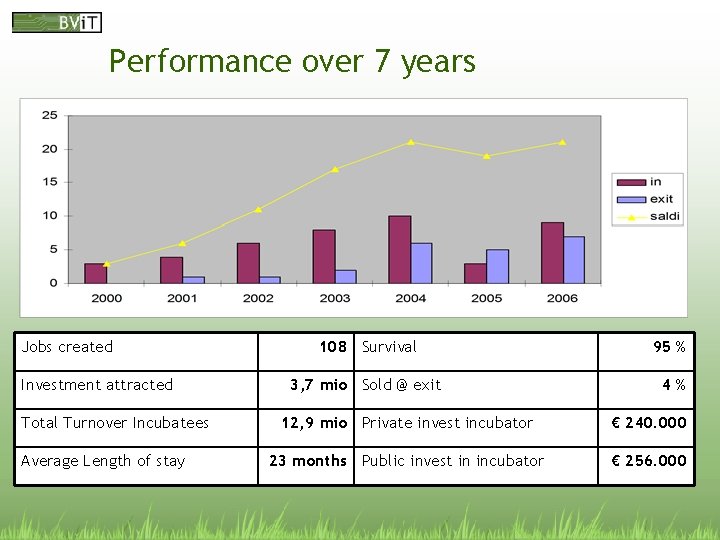 BViT

Performance over 7 years

25
20
15
10
5
0
2000
2001
2002
2003
2004
2005
2006

in
exit
saldi

| Jobs created | 108 | Survival | 95 % |
|---|---|---|---|
| Investment attracted | 3,7 mio | Sold @ exit | 4 % |
| Total Turnover Incubatees | 12,9 mio | Private invest incubator | € 240.000 |
| Average Length of stay | 23 months | Public invest in incubator | € 256.000 |